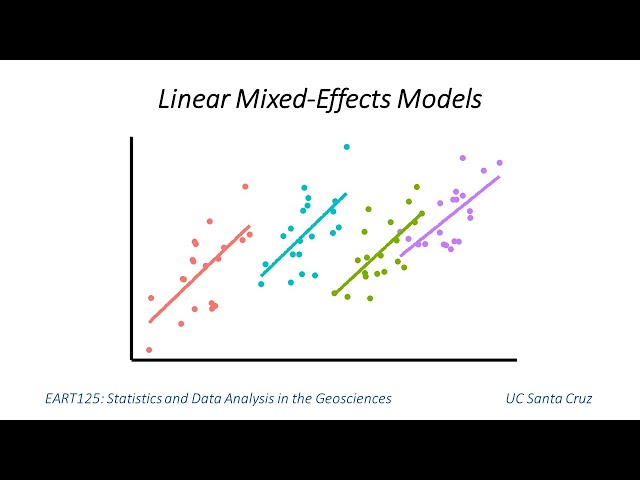 Linear Mixed-Effects Models

EART125: Statistics and Data Analysis in the Geosciences

UC Santa Cruz